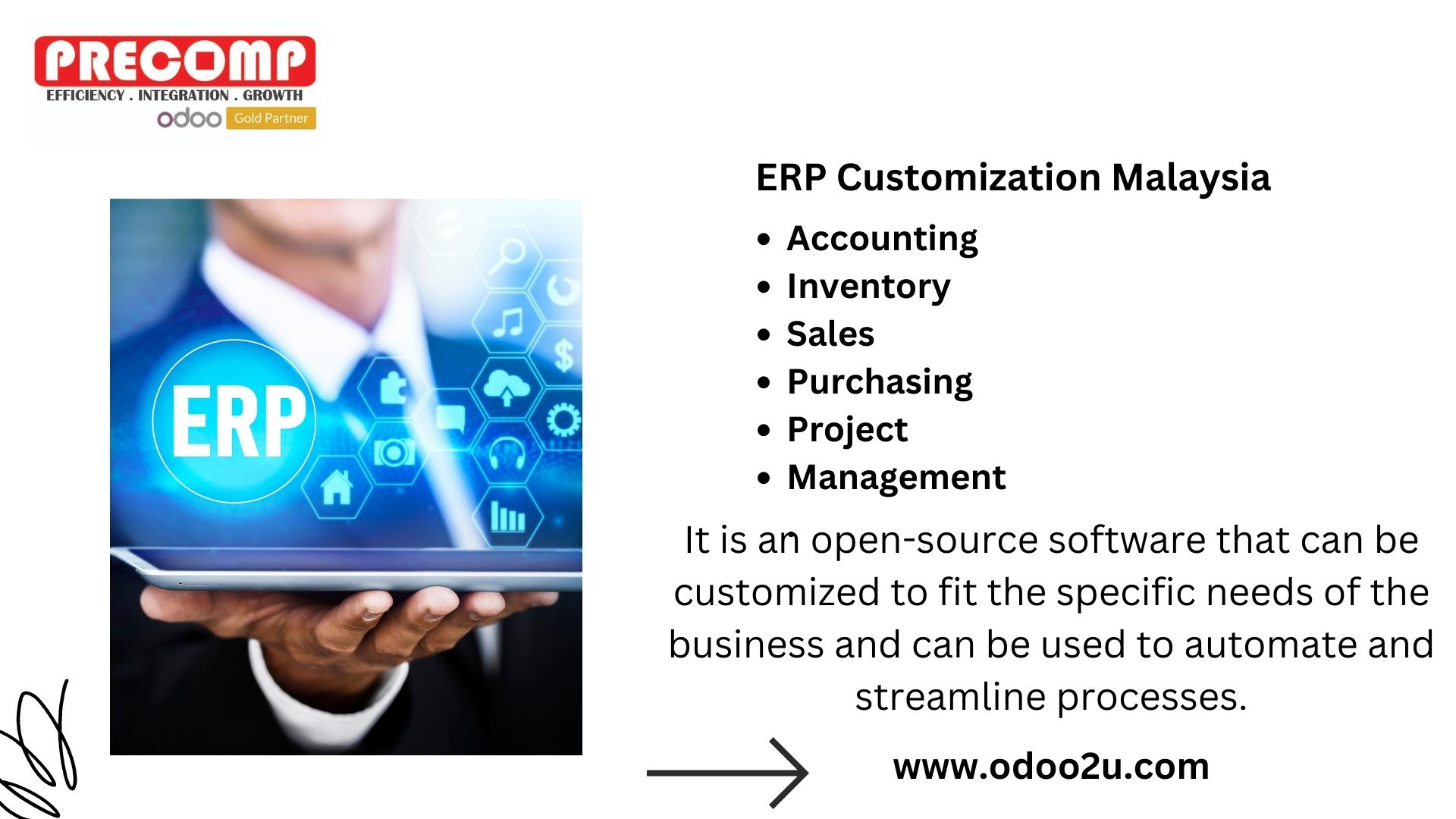 PRECOMP
EFFICIENCY . INTEGRATION . GROWTH
odoo Gold Partner

ERP

ERP Customization Malaysia

- Accounting
- Inventory
- Sales
- Purchasing
- Project
- Management

It is an open-source software that can be customized to fit the specific needs of the business and can be used to automate and streamline processes.

www.odoo2u.com